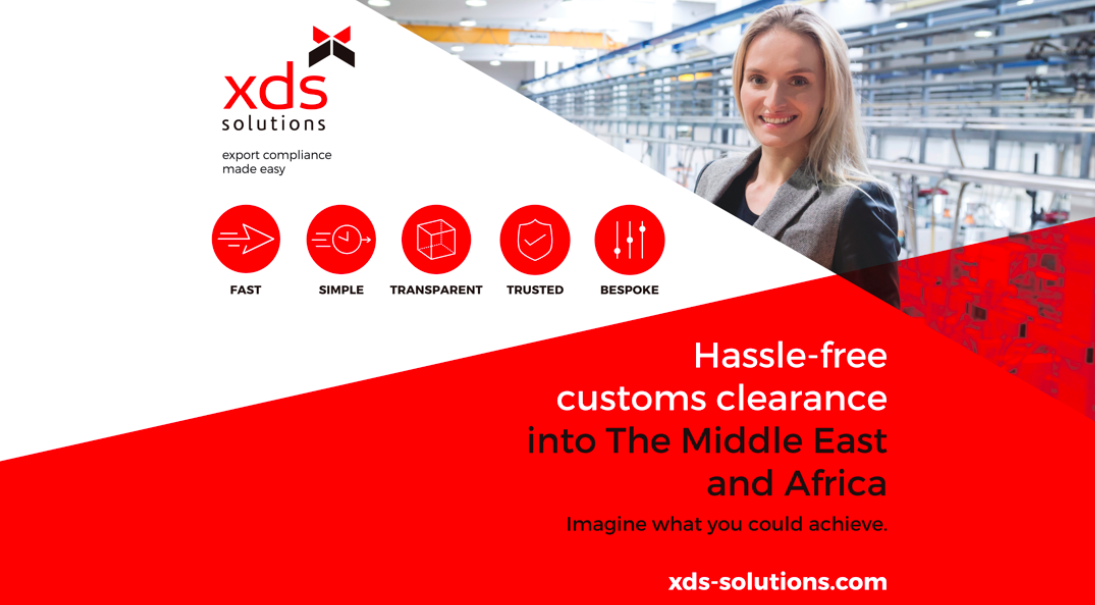 xds
solutions

export compliance
made easy

FAST

SIMPLE

TRANSPARENT

TRUSTED

BESPOKE

Hassle-free customs clearance into The Middle East and Africa

Imagine what you could achieve.

xds-solutions.com